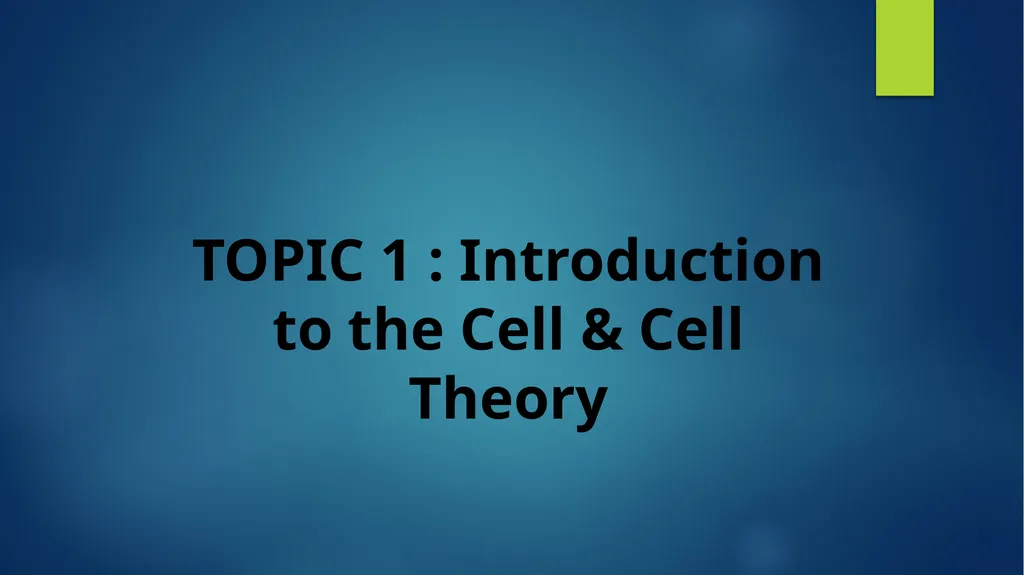 TOPIC 1 : Introduction to the Cell & Cell Theory